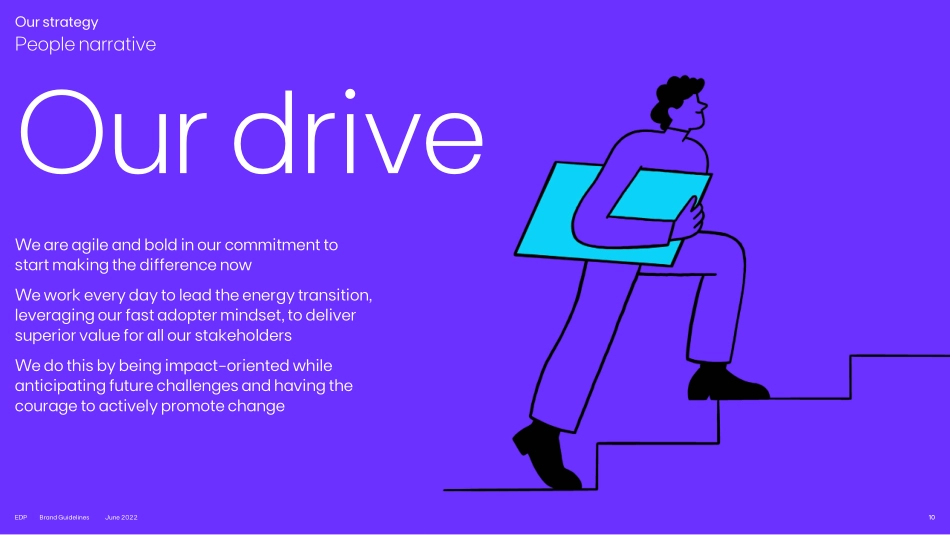 Our strategy
People narrative

Our drive

We are agile and bold in our commitment to start making the difference now

We work every day to lead the energy transition, leveraging our fast adopter mindset, to deliver superior value for all our stakeholders

We do this by being impact-oriented while anticipating future challenges and having the courage to actively promote change

EDP Brand Guidelines June 2022

10